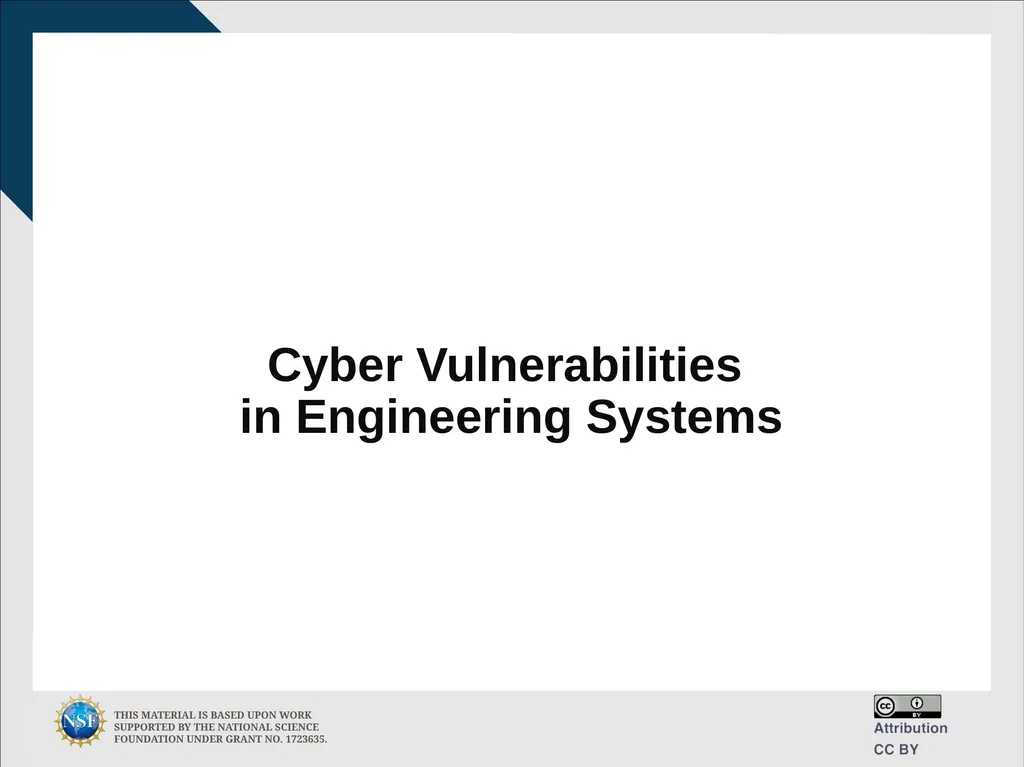 Cyber Vulnerabilities
in Engineering Systems

NSF

THIS MATERIAL IS BASED UPON WORK SUPPORTED BY THE NATIONAL SCIENCE FOUNDATION UNDER GRANT NO. 1723635.

cc BY

Attribution
CC BY